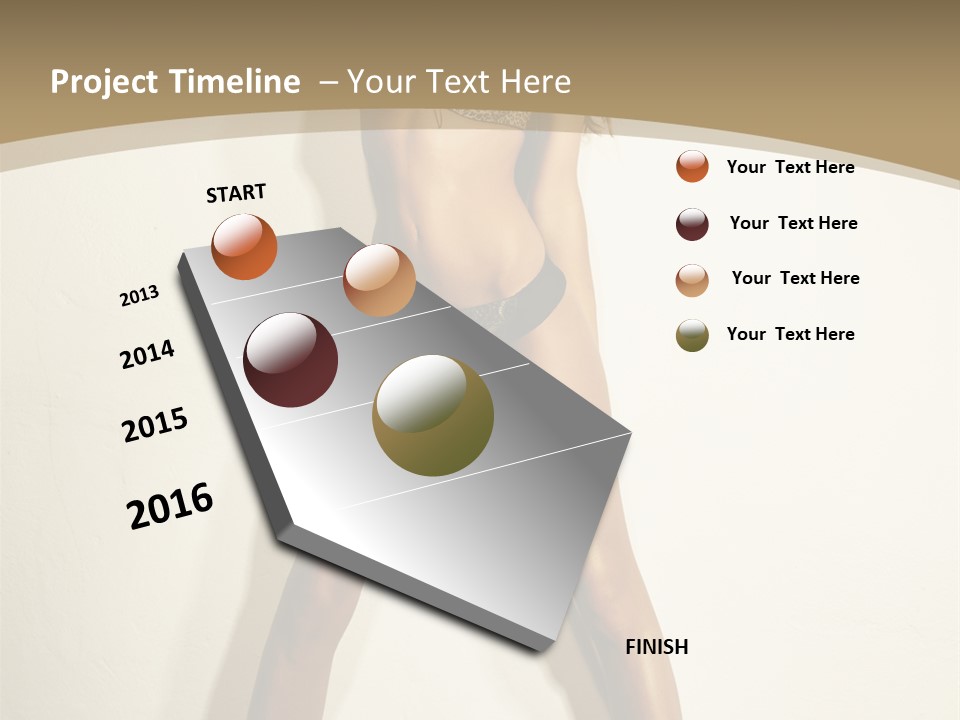 Project Timeline – Your Text Here

START

2013

2014

2015

2016

FINISH

Your Text Here

Your Text Here

Your Text Here

Your Text Here